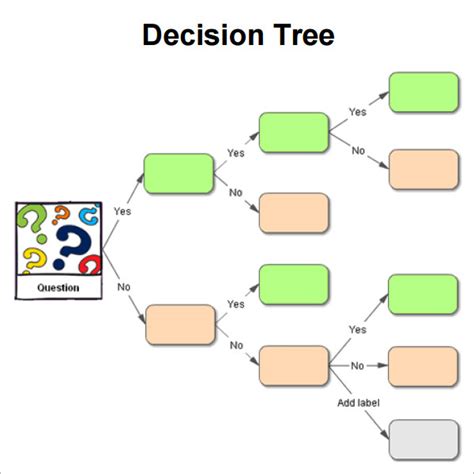 Decision Tree

Question

Yes

No

Yes

No

Yes

No

Yes

No

Yes

No

Add label